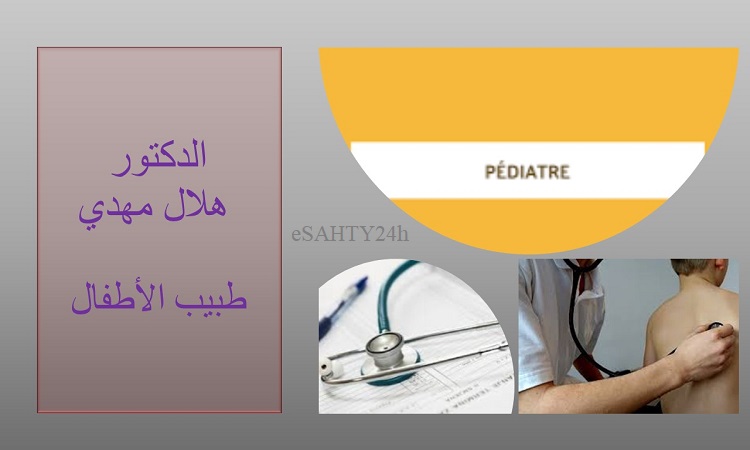 الدكتور
هلال مهدي

طبيب الأطفال

PÉDIATRE

eSAHTY24h